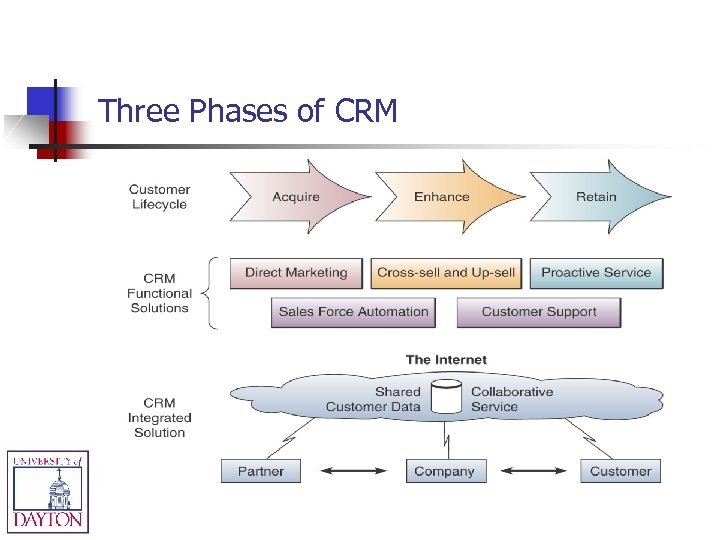 Three Phases of CRM

Customer Lifecycle

Acquire

Enhance

Retain

CRM Functional Solutions

Direct Marketing

Cross-sell and Up-sell

Proactive Service

Sales Force Automation

Customer Support

The Internet

CRM Integrated Solution

Shared Customer Data

Collaborative Service

Partner

Company

Customer

UNIVERSITY of DAYTON